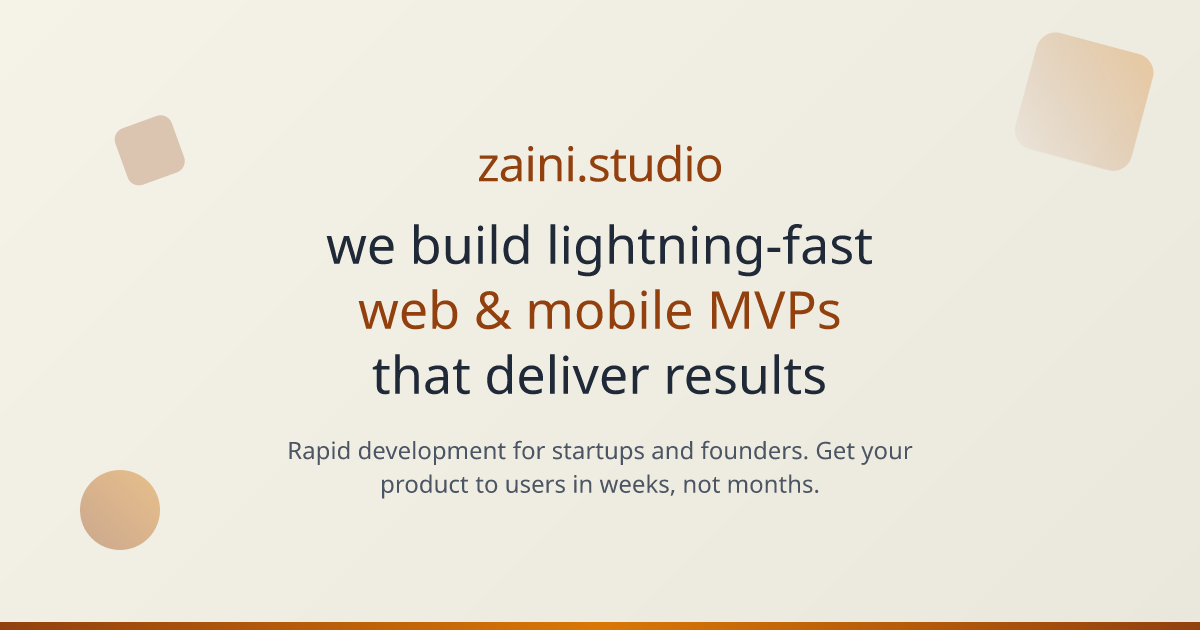 zaini.studio

we build lightning-fast
web & mobile MVPs
that deliver results

Rapid development for startups and founders. Get your product to users in weeks, not months.